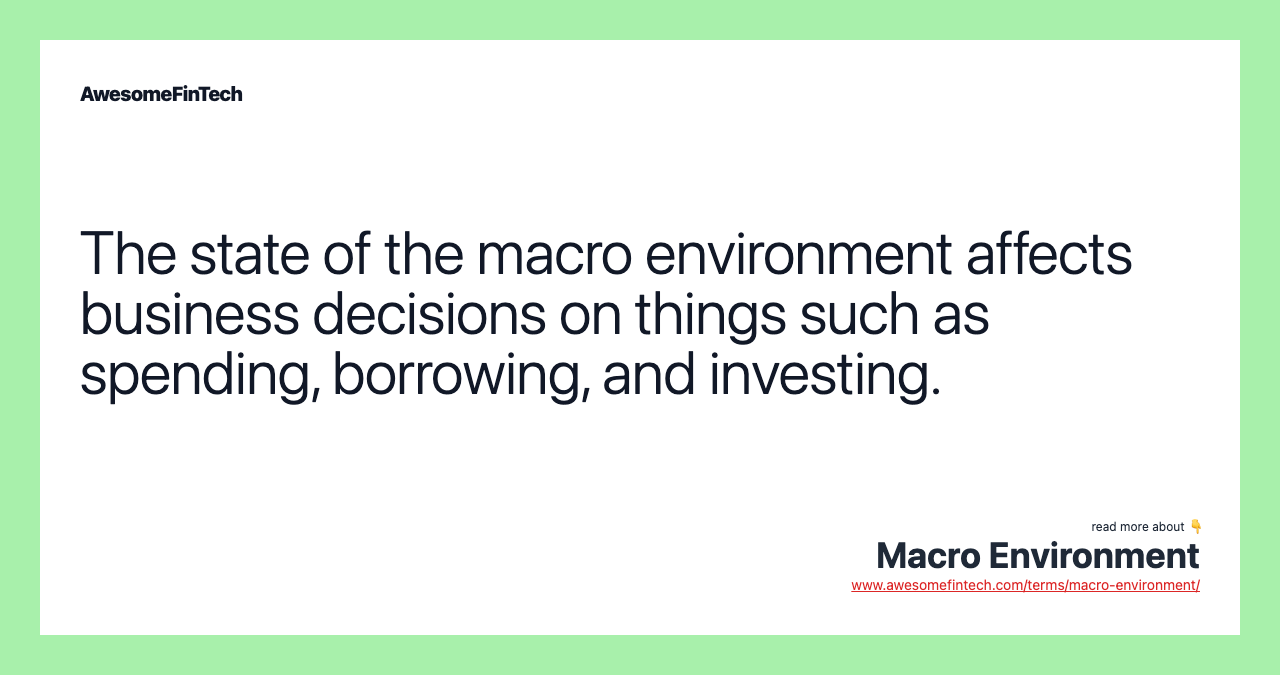 AwesomeFinTech

The state of the macro environment affects business decisions on things such as spending, borrowing, and investing.

read more about 👇
Macro Environment
www.awesomefintech.com/terms/macro-environment/